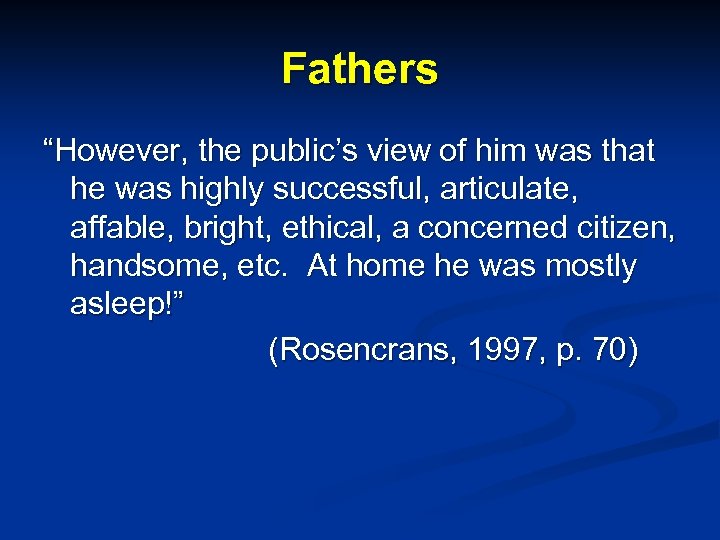 Fathers

“However, the public’s view of him was that he was highly successful, articulate, affable, bright, ethical, a concerned citizen, handsome, etc. At home he was mostly asleep!”

(Rosencrans, 1997, p. 70)